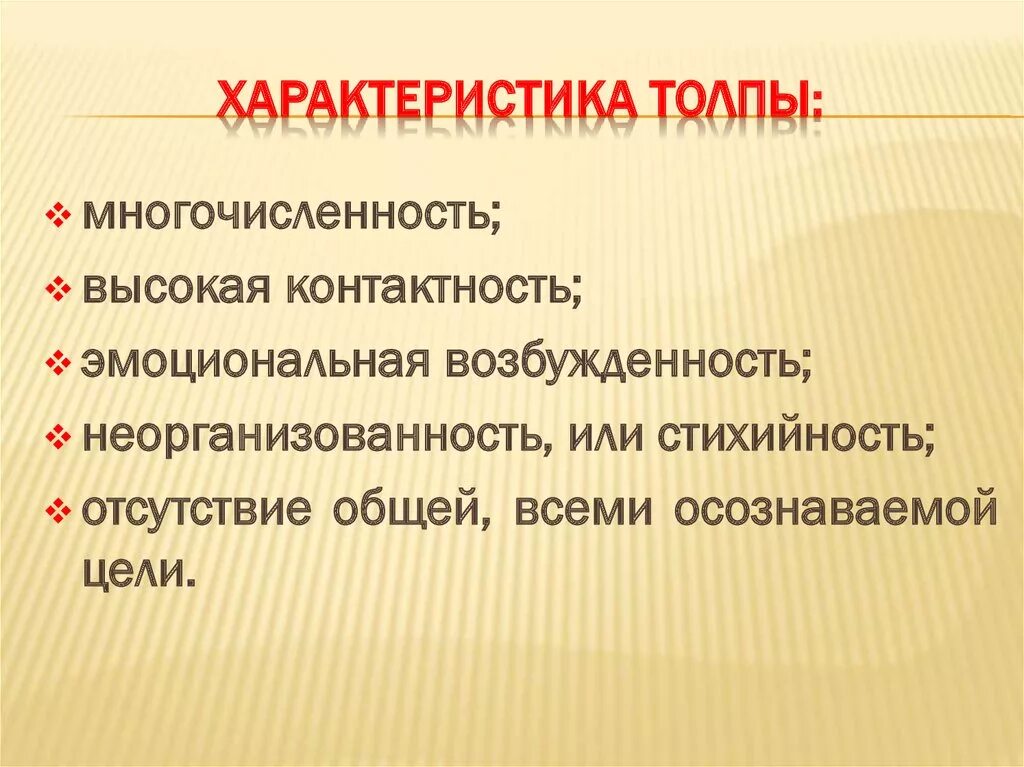 ХАРАКТЕРИСТИКА ТОЛПЫ:

❖ многочисленность;
❖ высокая контактность;
❖ эмоциональная возбужденность;
❖ неорганизованность, или стихийность;
❖ отсутствие общей, всеми осознаваемой цели.